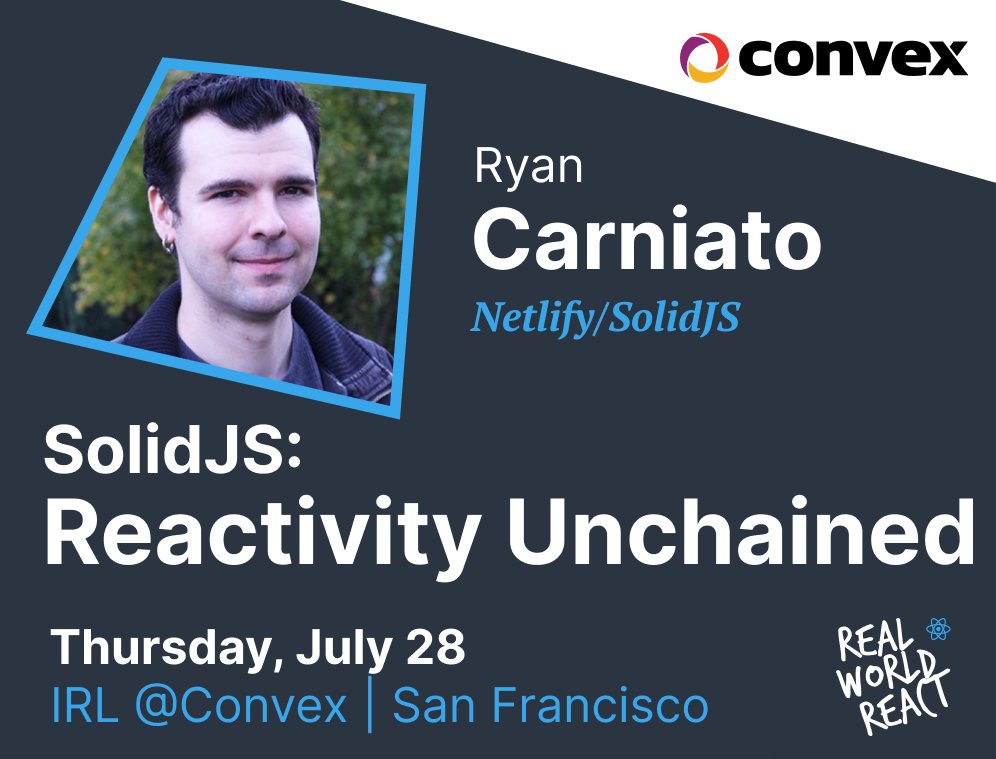 convex

Ryan
Carniato
Netlify/SolidJS

SolidJS:
Reactivity Unchained

Thursday, July 28
IRL @Convex | San Francisco

REAL WORLD REACT